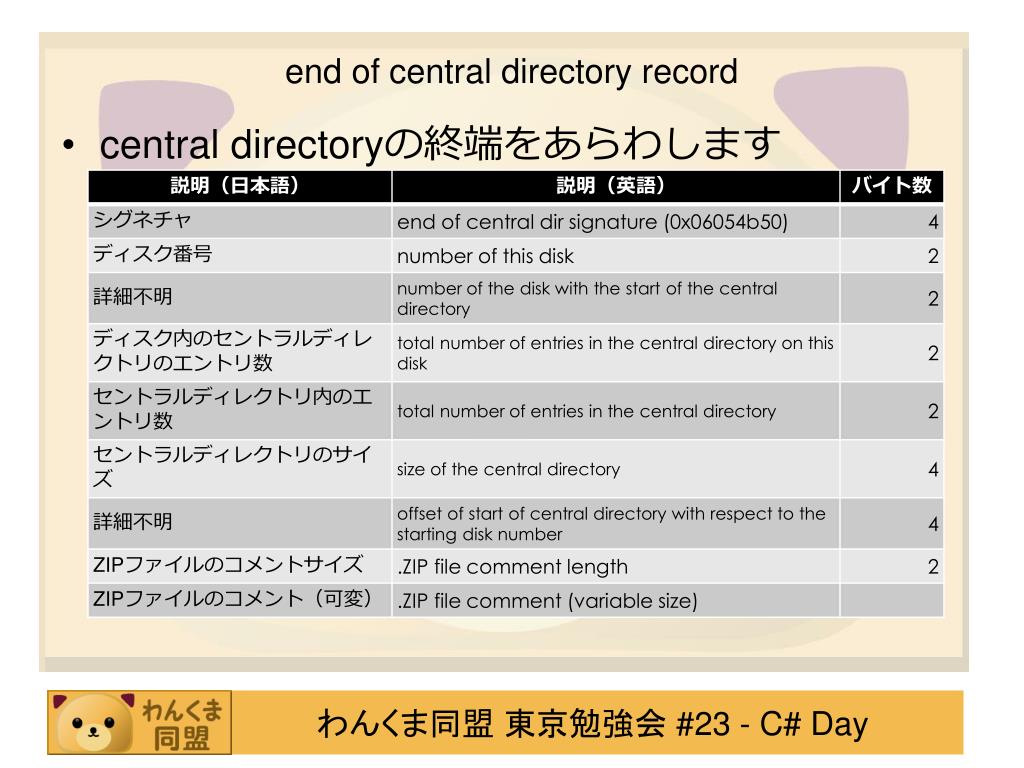 end of central directory record

• central directoryの終端をあらわします

| 説明（日本語） | 説明（英語） | バイト数 |
|---|---|---|
| シグネチャ | end of central dir signature (0x06054b50) | 4 |
| ディスク番号 | number of this disk | 2 |
| 詳細不明 | number of the disk with the start of the central directory | 2 |
| ディスク内のセントラルディレクトリのエントリ数 | total number of entries in the central directory on this disk | 2 |
| セントラルディレクトリ内のエントリ数 | total number of entries in the central directory | 2 |
| セントラルディレクトリのサイズ | size of the central directory | 4 |
| 詳細不明 | offset of start of central directory with respect to the starting disk number | 4 |
| ZIPファイルのコメントサイズ | .ZIP file comment length | 2 |
| ZIPファイルのコメント（可変） | .ZIP file comment (variable size) | |

わんくま同盟

わんくま同盟 東京勉強会 #23 - C# Day